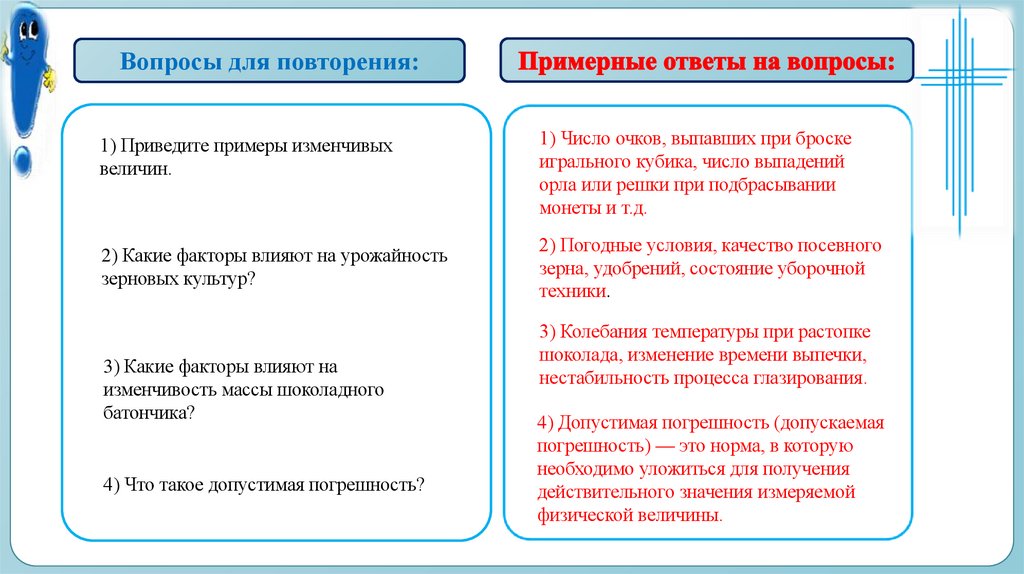 Вопросы для повторения:

1) Приведите примеры изменчивых величин.

2) Какие факторы влияют на урожайность зерновых культур?

3) Какие факторы влияют на изменчивость массы шоколадного батончика?

4) Что такое допустимая погрешность?

Примерные ответы на вопросы:

1) Число очков, выпавших при броске игрального кубика, число выпадений орла или решки при подбрасывании монеты и т.д.

2) Погодные условия, качество посевного зерна, удобрений, состояние уборочной техники.

3) Колебания температуры при растопке шоколада, изменение времени выпечки, нестабильность процесса глазирования.

4) Допустимая погрешность (допускаемая погрешность) — это норма, в которую необходимо уложиться для получения действительного значения измеряемой физической величины.